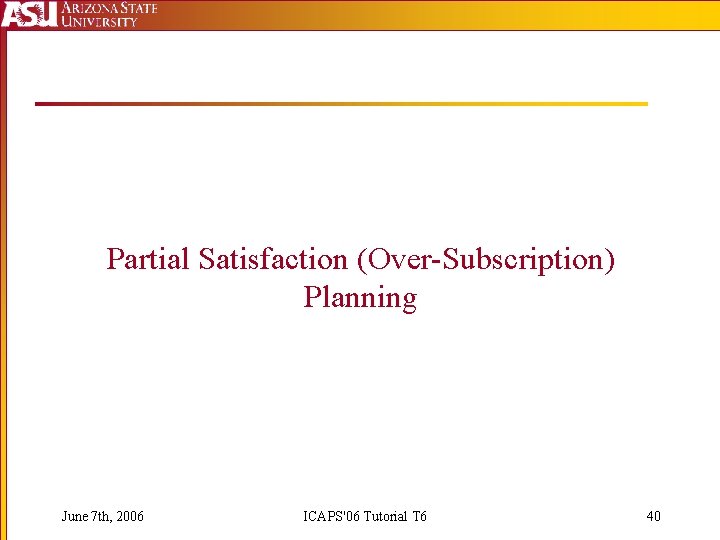 ASU ARIZONA STATE UNIVERSITY

Partial Satisfaction (Over-Subscription) Planning

June 7th, 2006

ICAPS'06 Tutorial T6

40